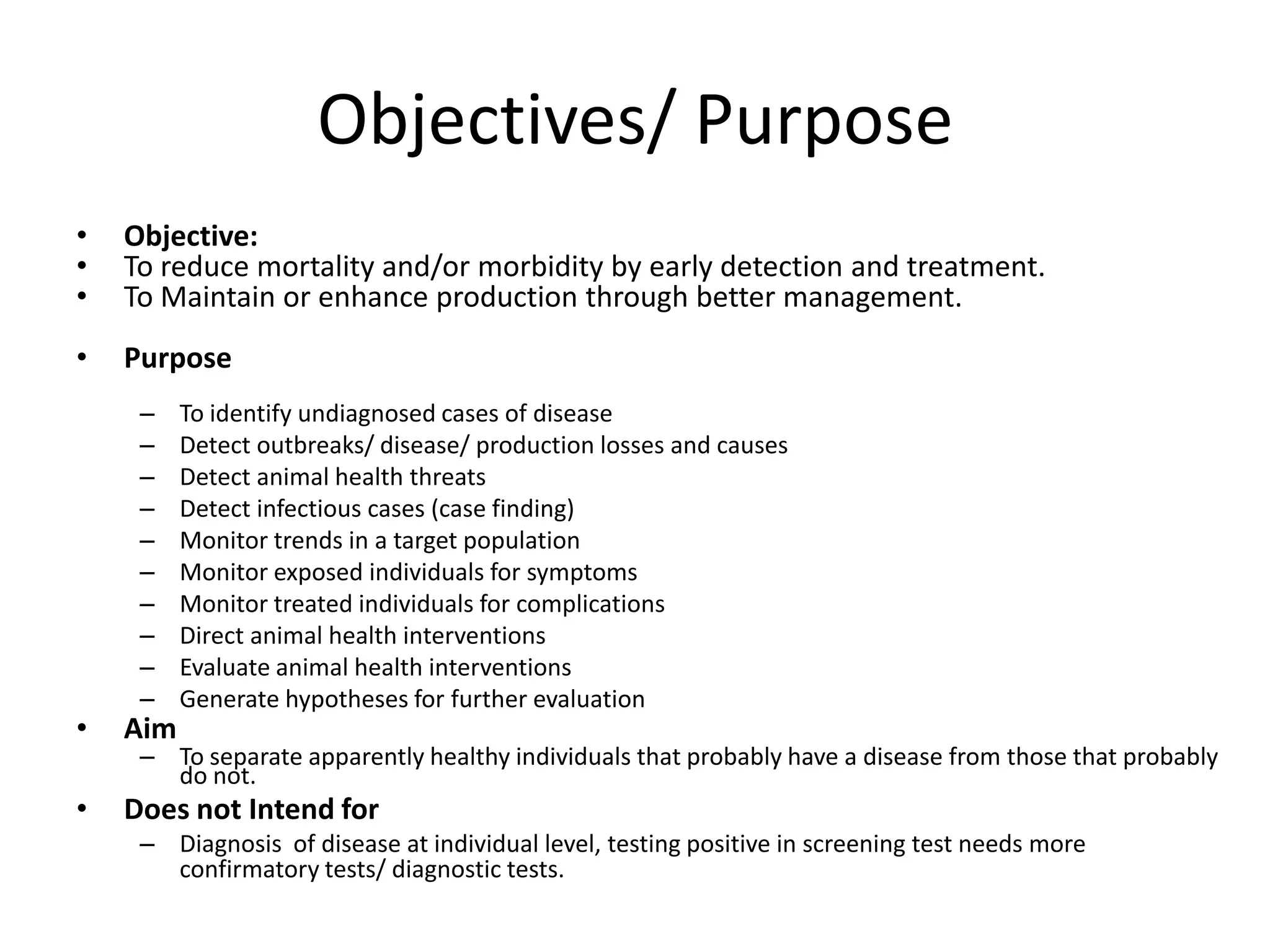 Objectives/ Purpose

• Objective:
• To reduce mortality and/or morbidity by early detection and treatment.
• To Maintain or enhance production through better management.

• Purpose

– To identify undiagnosed cases of disease
– Detect outbreaks/ disease/ production losses and causes
– Detect animal health threats
– Detect infectious cases (case finding)
– Monitor trends in a target population
– Monitor exposed individuals for symptoms
– Monitor treated individuals for complications
– Direct animal health interventions
– Evaluate animal health interventions
– Generate hypotheses for further evaluation

• Aim
– To separate apparently healthy individuals that probably have a disease from those that probably do not.

• Does not Intend for
– Diagnosis of disease at individual level, testing positive in screening test needs more confirmatory tests/ diagnostic tests.